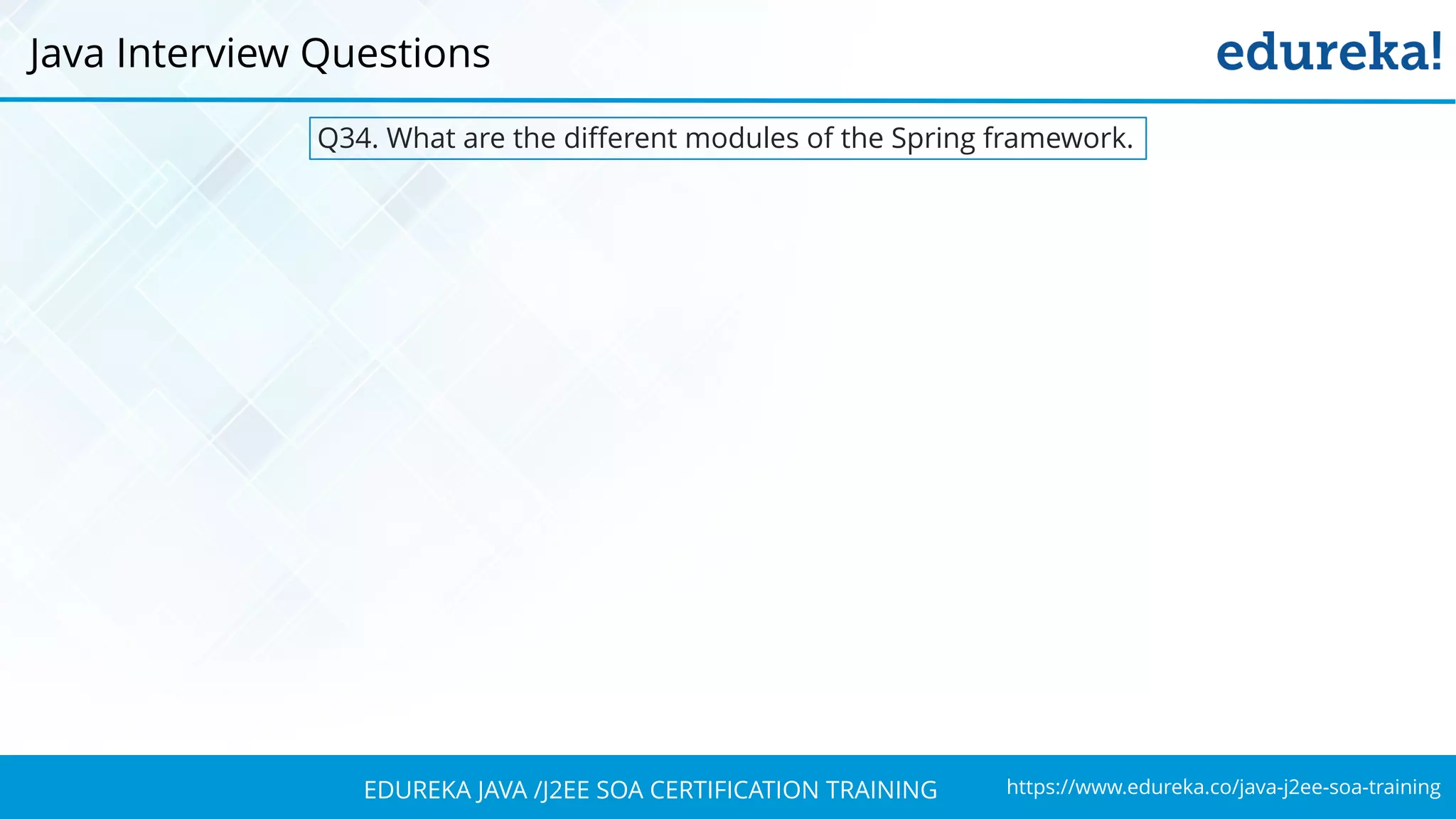 Java Interview Questions

edureka!

Q34. What are the different modules of the Spring framework.

EDUREKA JAVA /J2EE SOA CERTIFICATION TRAINING

https://www.edureka.co/java-j2ee-soa-training